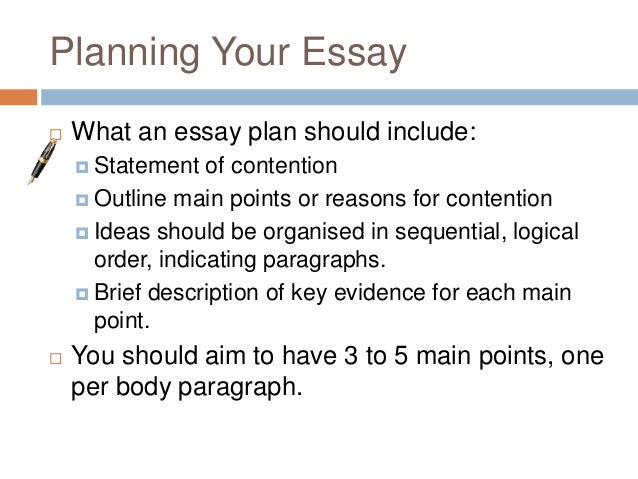 Planning Your Essay

What an essay plan should include:

Statement of contention

Outline main points or reasons for contention

Ideas should be organised in sequential, logical order, indicating paragraphs.

Brief description of key evidence for each main point.

You should aim to have 3 to 5 main points, one per body paragraph.